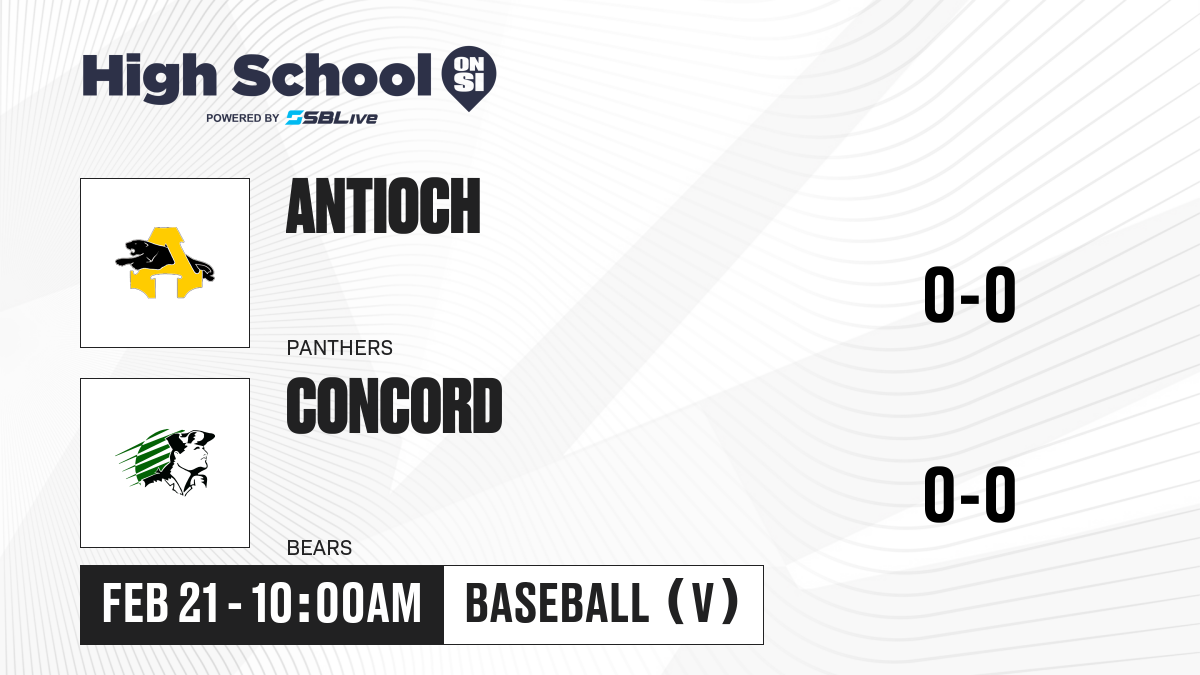 High School ON SI
POWERED BY SBLive

ANTIOCH
PANTHERS
0-0

CONCORD
BEARS
0-0

FEB 21 - 10:00AM
BASEBALL (V)